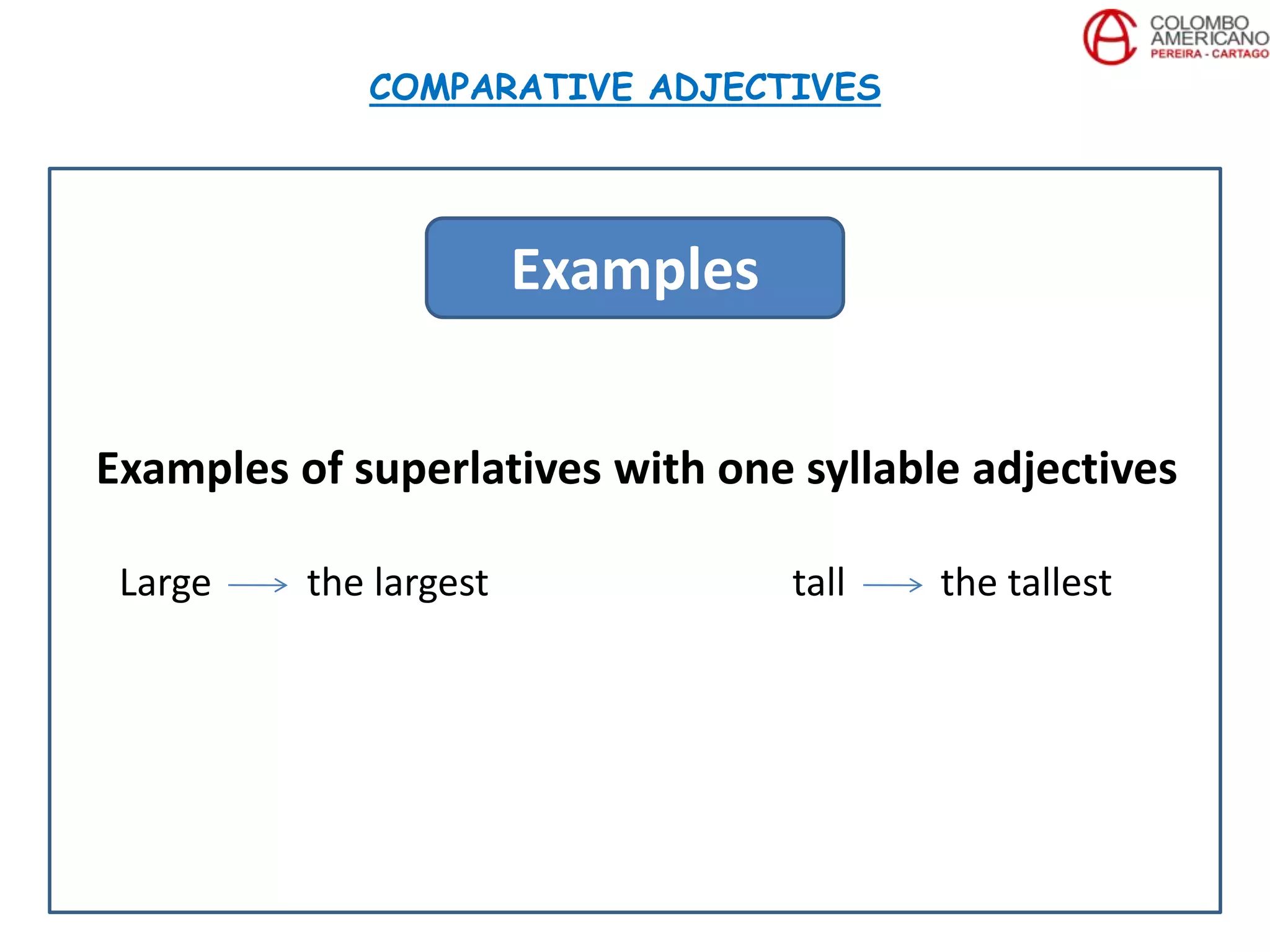 COLOMBO AMERICANO
PEREIRA - CARTAGO

COMPARATIVE ADJECTIVES

Examples

Examples of superlatives with one syllable adjectives

Large → the largest

tall → the tallest